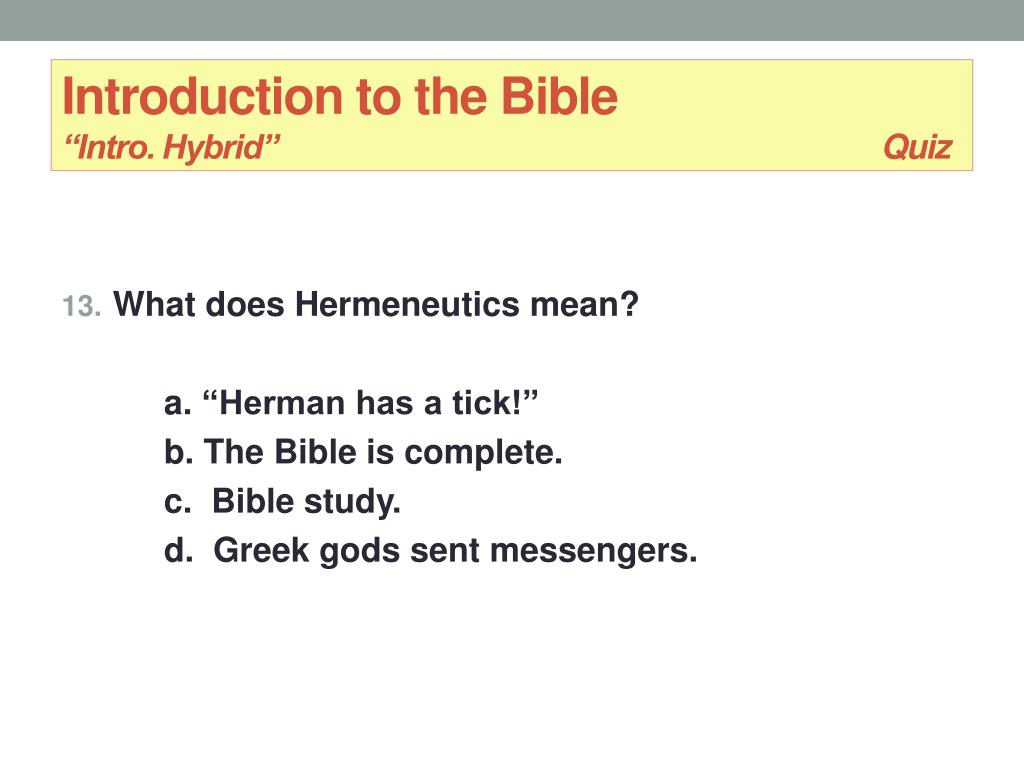 Introduction to the Bible
“Intro. Hybrid” Quiz

13. What does Hermeneutics mean?

a. “Herman has a tick!”
b. The Bible is complete.
c. Bible study.
d. Greek gods sent messengers.